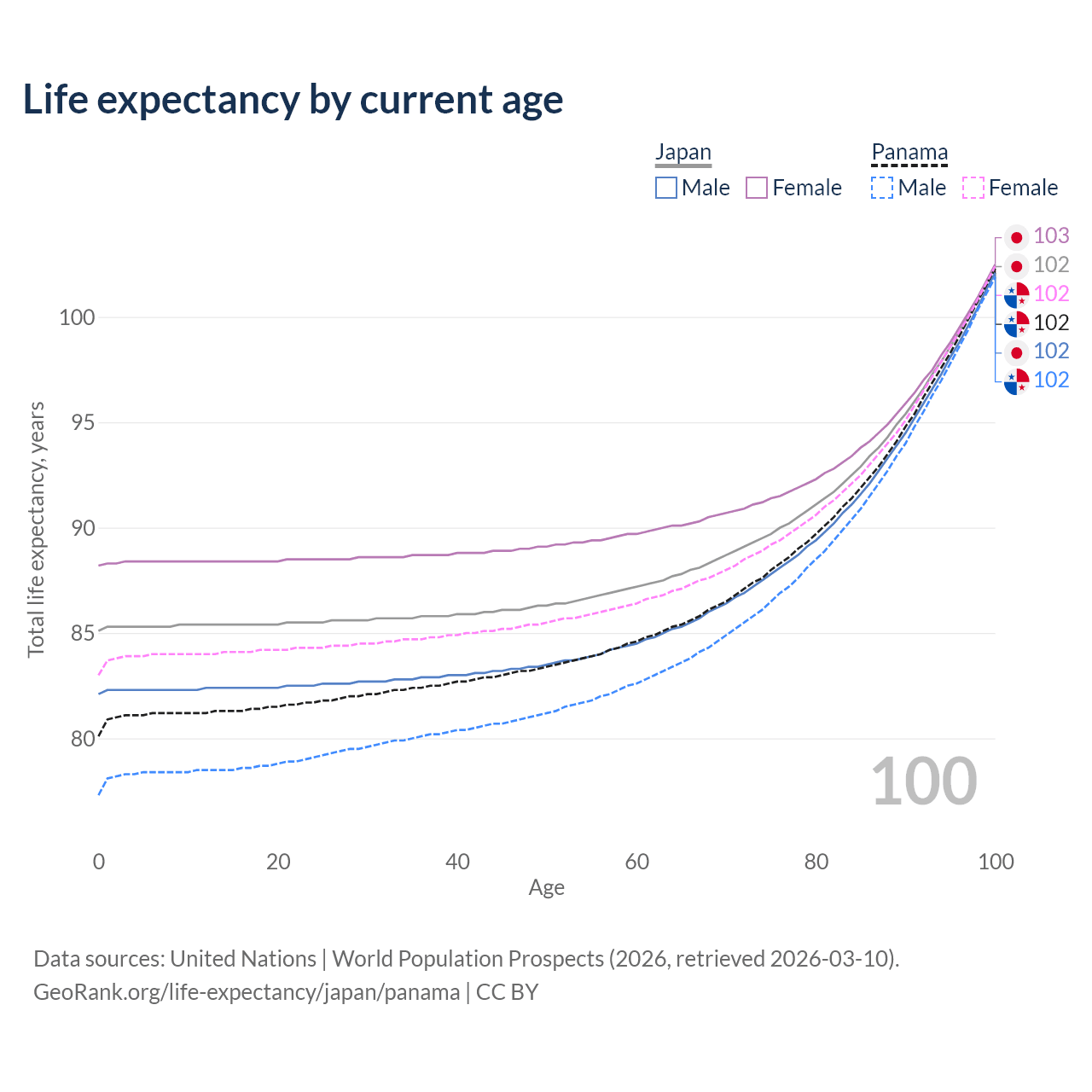 Life expectancy by current age

Japan
Male
Female

Panama
Male
Female

103
102
102
102
102
102

100
95
90
85
80

Total life expectancy, years

100

0
20
40
60
80
100
Age

Data sources: United Nations | World Population Prospects (2026, retrieved 2026-03-10).
GeoRank.org/life-expectancy/japan/panama | CC BY